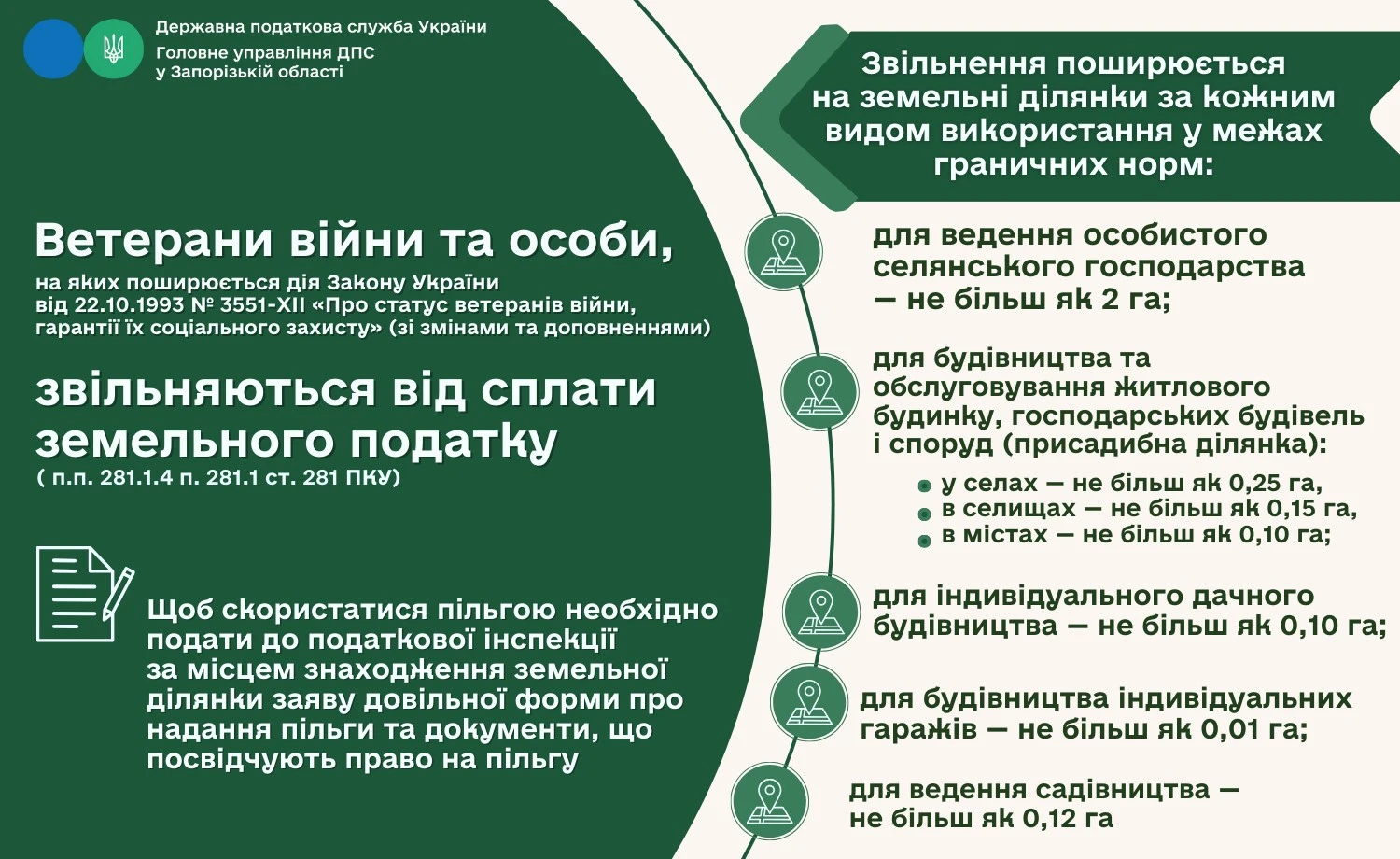 Державна податкова служба України
Головне управління ДПС у Запорізькій області

Ветерани війни та особи,
на яких поширюється дія Закону України від 22.10.1993 № 3551-XII «Про статус ветеранів війни, гарантії їх соціального захисту» (зі змінами та доповненнями)

звільняються від сплати земельного податку
( п.п. 281.1.4 п. 281.1 ст. 281 ПКУ)

Щоб скористатися пільгою необхідно подати до податкової інспекції за місцем знаходження земельної ділянки заяву довільної форми про надання пільги та документи, що посвідчують право на пільгу

Звільнення поширюється на земельні ділянки за кожним видом використання у межах граничних норм:

для ведення особистого селянського господарства — не більш як 2 га;

для будівництва та обслуговування житлового будинку, господарських будівель і споруд (присадибна ділянка):
у селах — не більш як 0,25 га,
в селищах — не більш як 0,15 га,
в містах — не більш як 0,10 га;

для індивідуального дачного будівництва — не більш як 0,10 га;

для будівництва індивідуальних гаражів — не більш як 0,01 га;

для ведення садівництва — не більш як 0,12 га